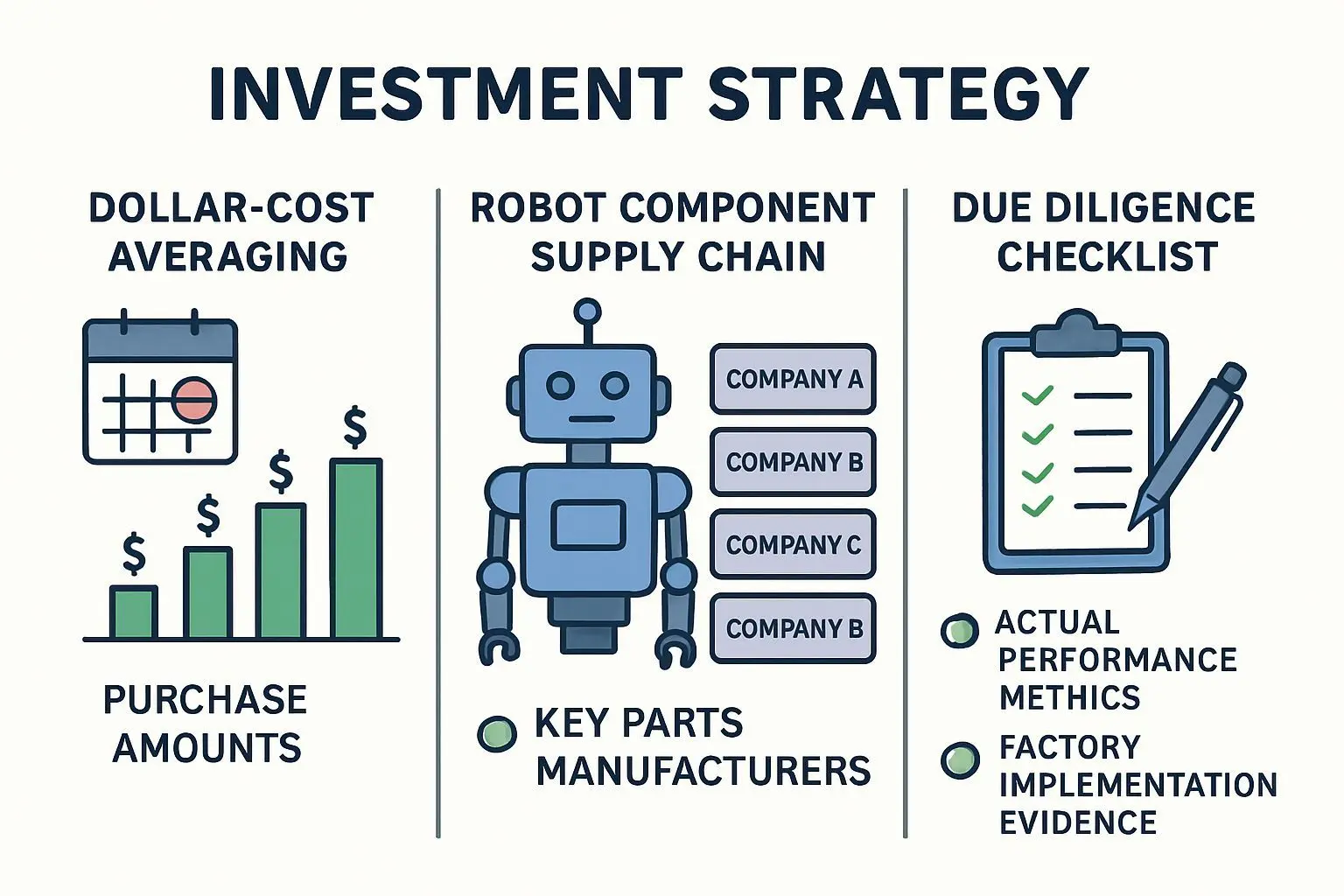 INVESTMENT STRATEGY

DOLLAR-COST AVERAGING

$
$
$
$

PURCHASE AMOUNTS

ROBOT COMPONENT SUPPLY CHAIN

COMPANY A
COMPANY B
COMPANY C
COMPANY B

KEY PARTS MANUFACTURERS

DUE DILIGENCE CHECKLIST

ACTUAL PERFORMANCE METHICS

FACTORY IMPLEMENTATION EVIDENCE